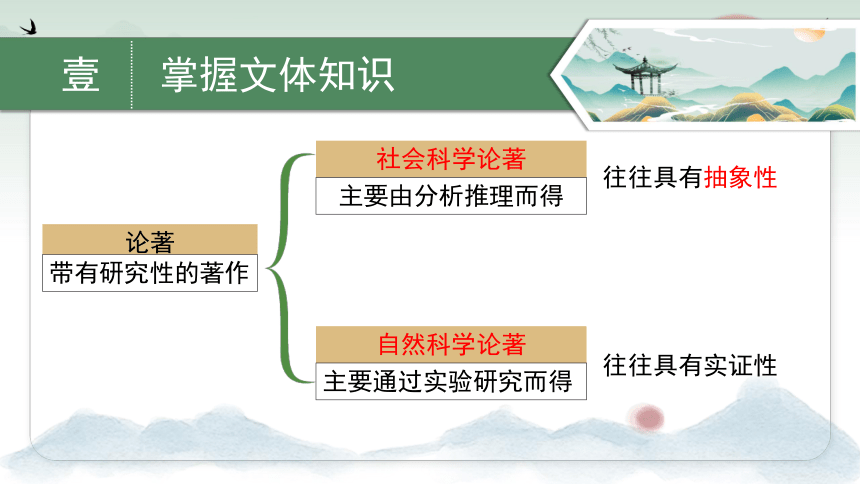 壹　掌握文体知识

论著
带有研究性的著作

社会科学论著
主要由分析推理而得
往往具有抽象性

自然科学论著
主要通过实验研究而得
往往具有实证性